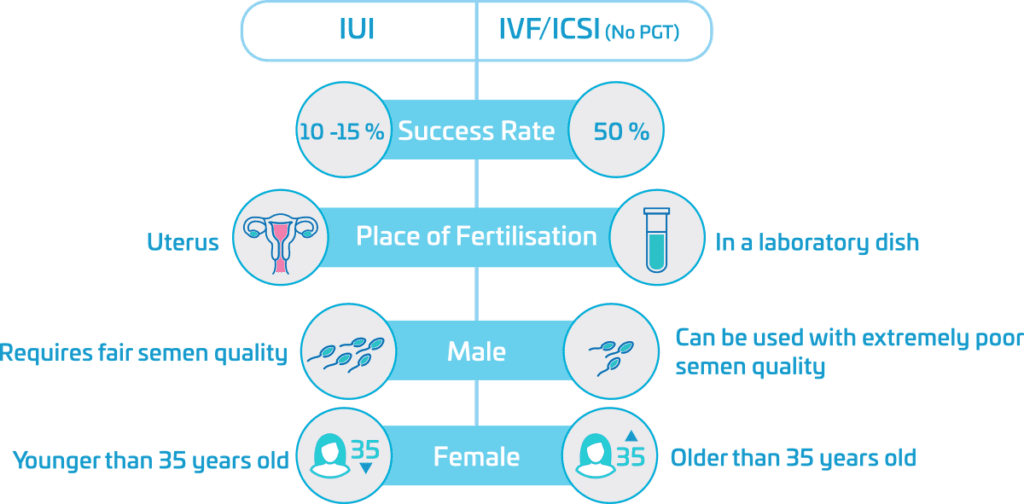 IUI

IVF/ICSI (No PGT)

10 -15 %

Success Rate

50 %

Uterus

Place of Fertilisation

In a laboratory dish

Requires fair semen quality

Male

Can be used with extremely poor semen quality

Younger than 35 years old

35

Female

35

Older than 35 years old